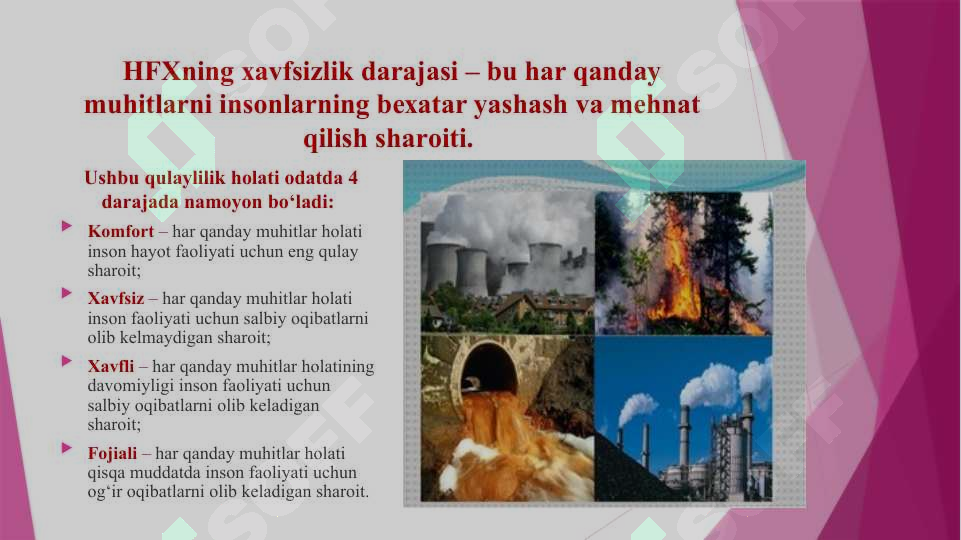 HFXning xavfsizlik darajasi – bu har qanday muhitlarni insonlarning bexatar yashash va mehnat qilish sharoiti.

Ushbu qulaylilik holati odatda 4 darajada namoyon bo‘ladi:

Komfort – har qanday muhitlar holati inson hayot faoliyati uchun eng qulay sharoit;

Xavfsiz – har qanday muhitlar holati inson faoliyati uchun salbiy oqibatlarni olib kelmaydigan sharoit;

Xavfli – har qanday muhitlar holatining davomiyligi inson faoliyati uchun salbiy oqibatlarni olib keladigan sharoit;

Fojiali – har qanday muhitlar holati qisqa muddatda inson faoliyati uchun og‘ir oqibatlarni olib keladigan sharoit.